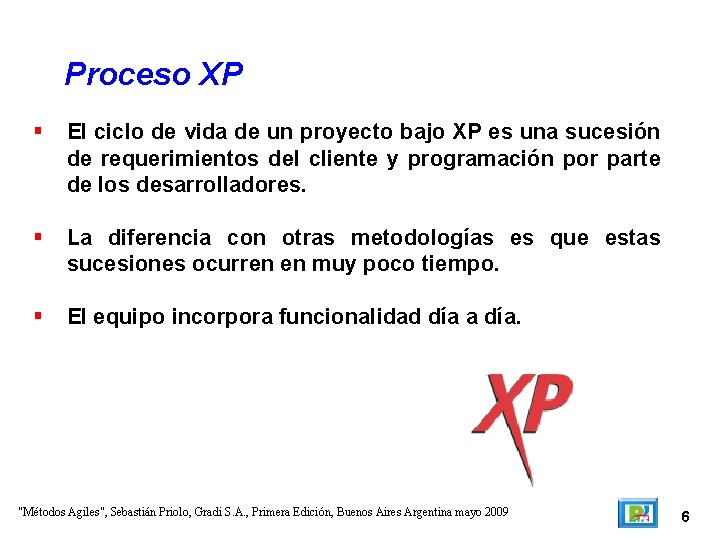 Proceso XP

▪ El ciclo de vida de un proyecto bajo XP es una sucesión de requerimientos del cliente y programación por parte de los desarrolladores.

▪ La diferencia con otras metodologías es que estas sucesiones ocurren en muy poco tiempo.

▪ El equipo incorpora funcionalidad día a día.

XP

"Métodos Agiles", Sebastián Priolo, Gradi S.A., Primera Edición, Buenos Aires Argentina mayo 2009

6